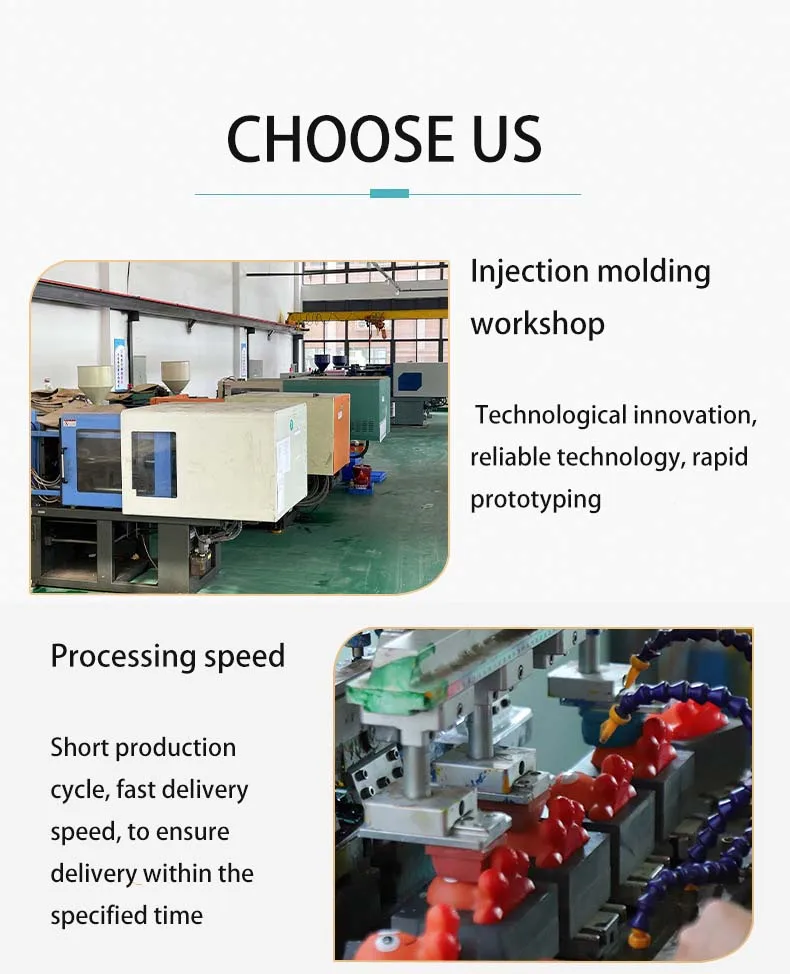 CHOOSE US

Injection molding workshop

Technological innovation, reliable technology, rapid prototyping

Processing speed

Short production cycle, fast delivery speed, to ensure delivery within the specified time